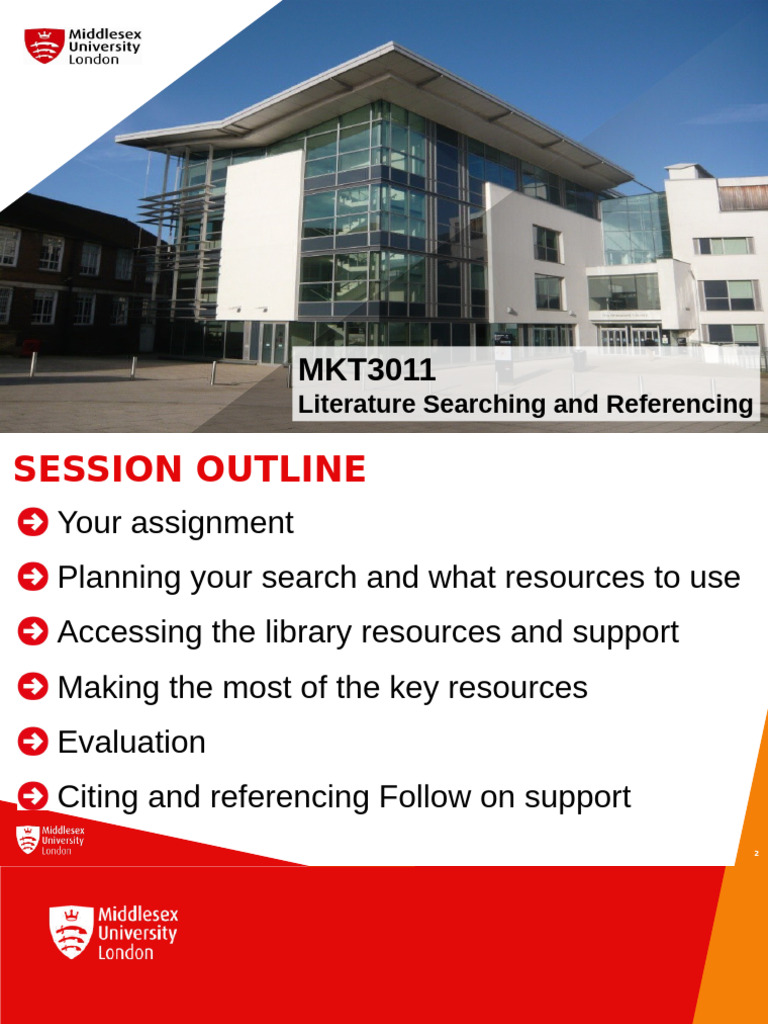 Middlesex University London

MKT3011
Literature Searching and Referencing

SESSION OUTLINE

Your assignment

Planning your search and what resources to use

Accessing the library resources and support

Making the most of the key resources

Evaluation

Citing and referencing Follow on support

Middlesex University London

2

Middlesex University London